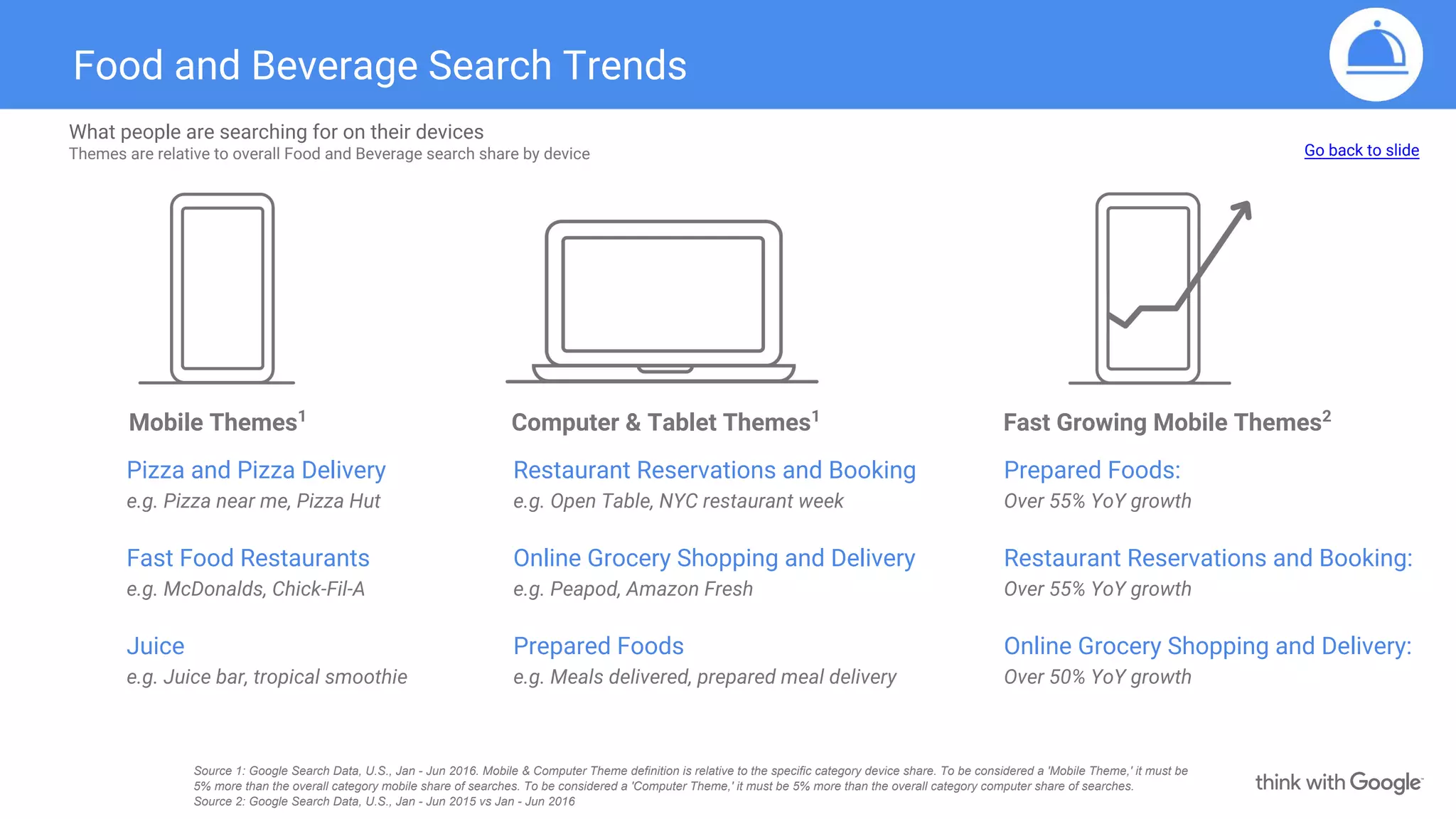 Food and Beverage Search Trends

What people are searching for on their devices
Themes are relative to overall Food and Beverage search share by device

Go back to slide

Mobile Themes$^1$

Pizza and Pizza Delivery
e.g. Pizza near me, Pizza Hut

Fast Food Restaurants
e.g. McDonalds, Chick-Fil-A

Juice
e.g. Juice bar, tropical smoothie

Computer & Tablet Themes$^1$

Restaurant Reservations and Booking
e.g. Open Table, NYC restaurant week

Online Grocery Shopping and Delivery
e.g. Peapod, Amazon Fresh

Prepared Foods
e.g. Meals delivered, prepared meal delivery

Fast Growing Mobile Themes$^2$

Prepared Foods:
Over 55% YoY growth

Restaurant Reservations and Booking:
Over 55% YoY growth

Online Grocery Shopping and Delivery:
Over 50% YoY growth

Source 1: Google Search Data, U.S., Jan - Jun 2016. Mobile & Computer Theme definition is relative to the specific category device share. To be considered a 'Mobile Theme,' it must be 5% more than the overall category mobile share of searches. To be considered a 'Computer Theme,' it must be 5% more than the overall category computer share of searches.
Source 2: Google Search Data, U.S., Jan - Jun 2015 vs Jan - Jun 2016

think with Google